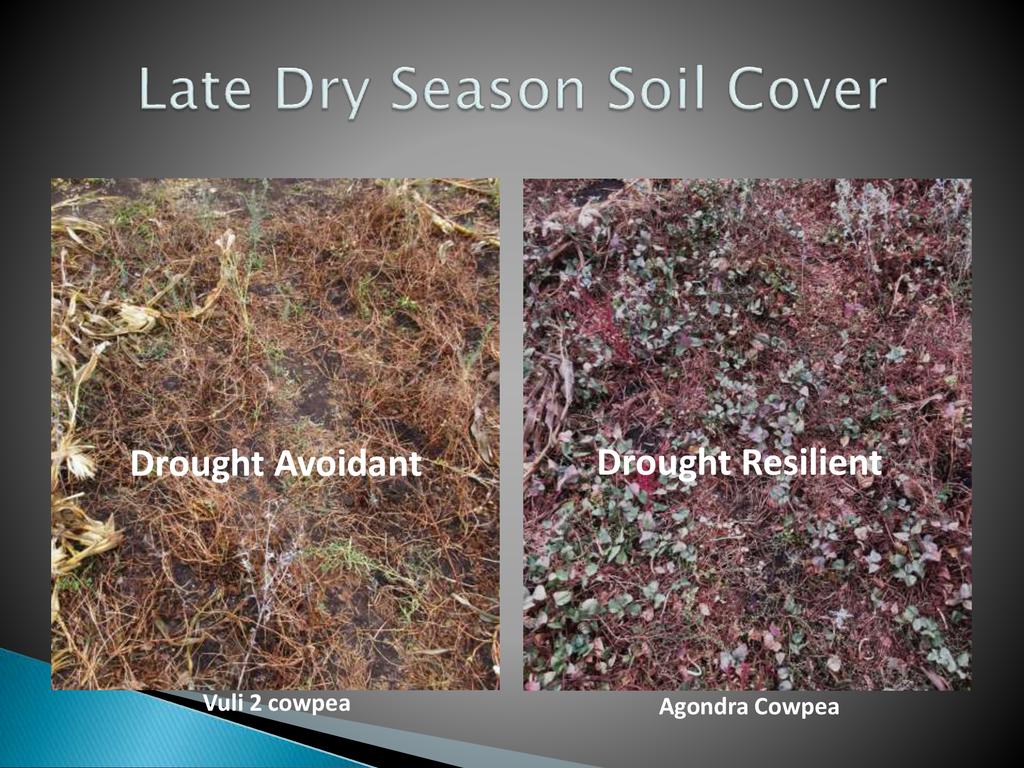 Late Dry Season Soil Cover

Drought Avoidant

Vuli 2 cowpea

Drought Resilient

Agondra Cowpea